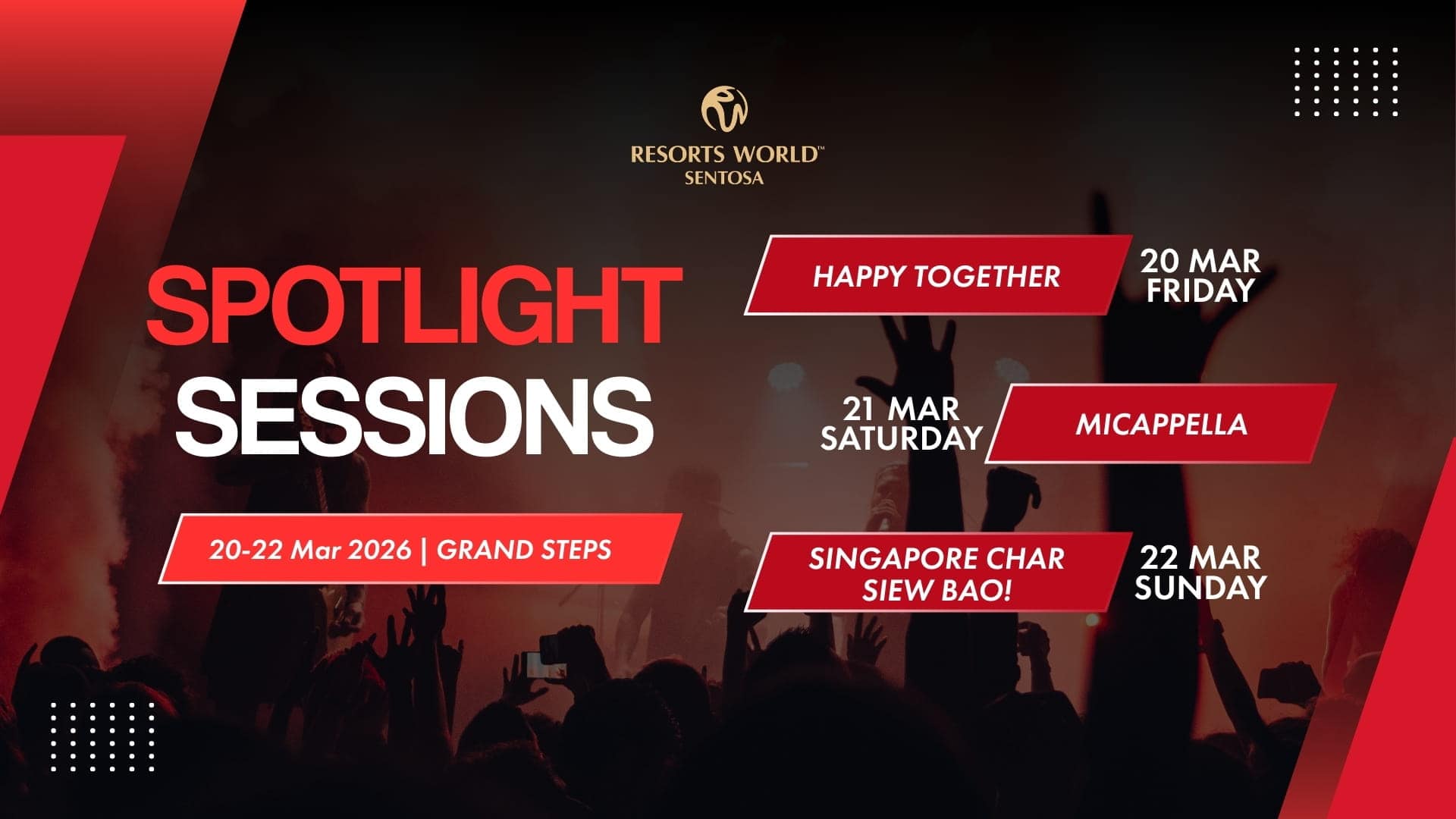 RESORTS WORLD™
SENTOSA

SPOTLIGHT
SESSIONS

20-22 Mar 2026 | GRAND STEPS

HAPPY TOGETHER
20 MAR
FRIDAY

21 MAR
SATURDAY
MICAPPELLA

SINGAPORE CHAR SIEW BAO!
22 MAR
SUNDAY